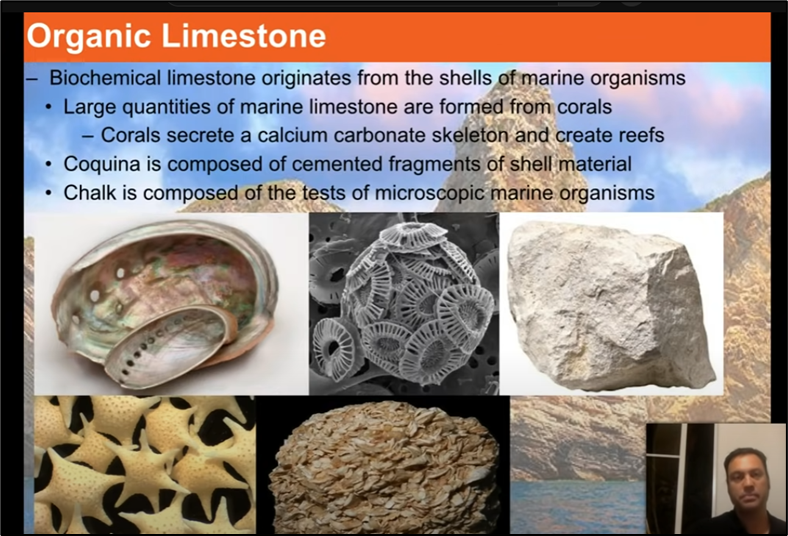 Organic Limestone

– Biochemical limestone originates from the shells of marine organisms
• Large quantities of marine limestone are formed from corals
– Corals secrete a calcium carbonate skeleton and create reefs
• Coquina is composed of cemented fragments of shell material
• Chalk is composed of the tests of microscopic marine organisms